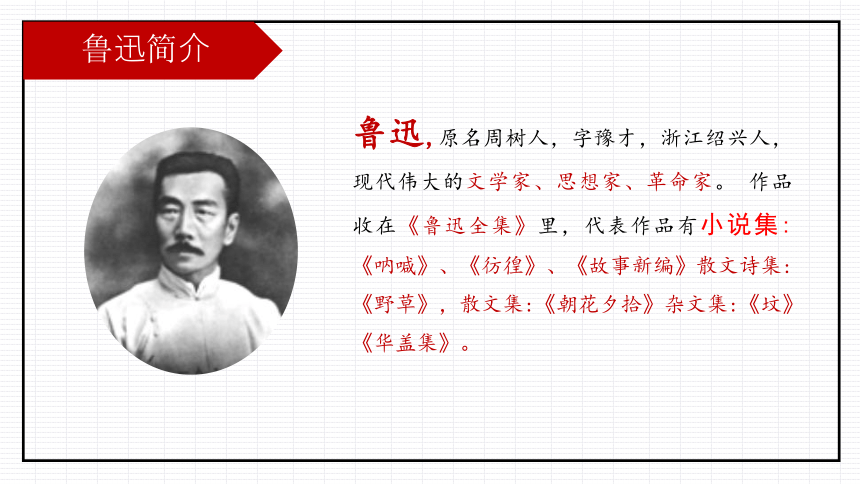 鲁迅简介

鲁迅，原名周树人，字豫才，浙江绍兴人，现代伟大的文学家、思想家、革命家。 作品收在《鲁迅全集》里，代表作品有小说集：《呐喊》、《彷徨》、《故事新编》散文诗集：《野草》，散文集：《朝花夕拾》杂文集：《坟》《华盖集》。